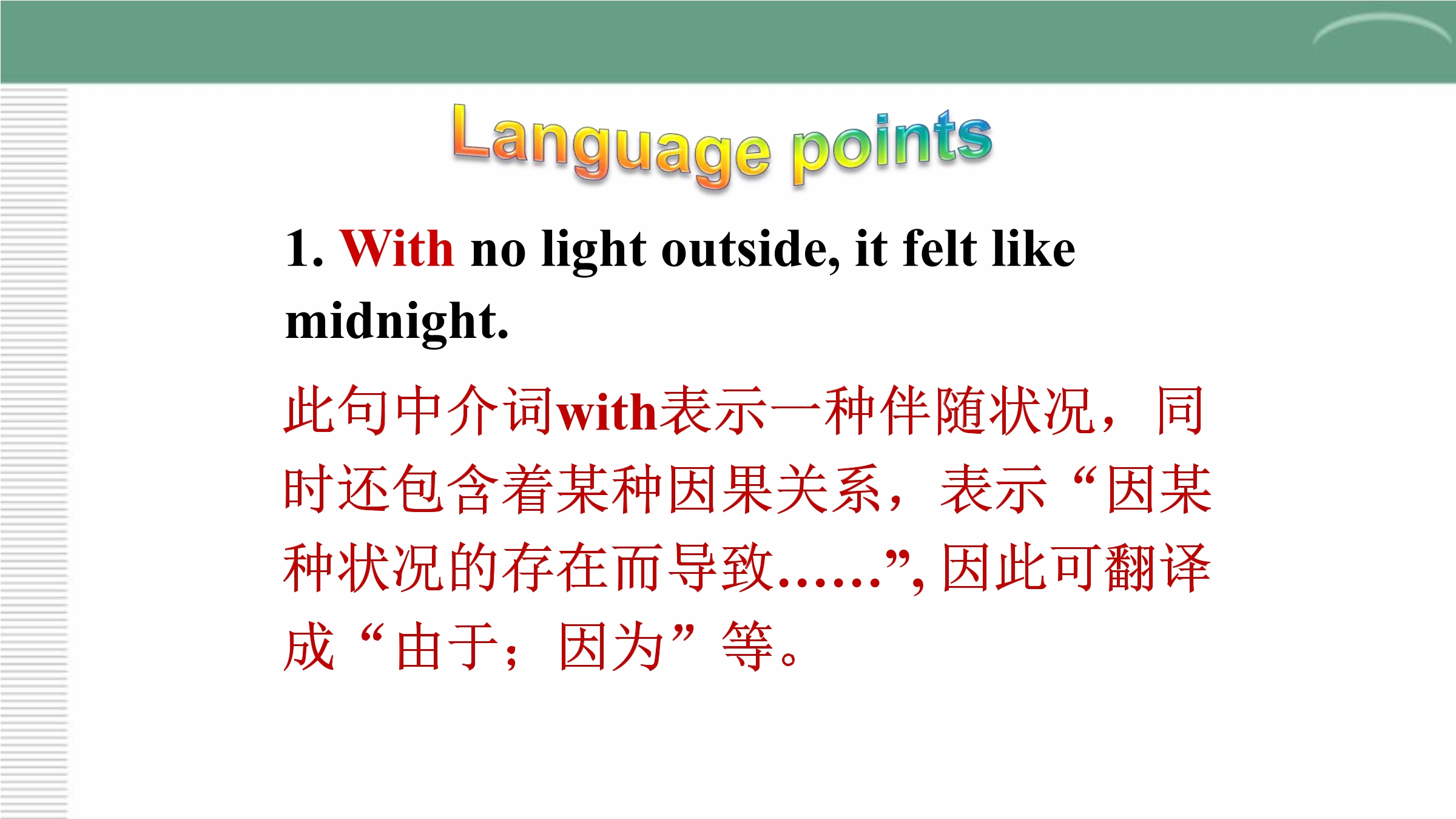 Language points

1. With no light outside, it felt like midnight.

此句中介词with表示一种伴随状况，同时还包含着某种因果关系，表示“因某种状况的存在而导致……”, 因此可翻译成“由于；因为”等。